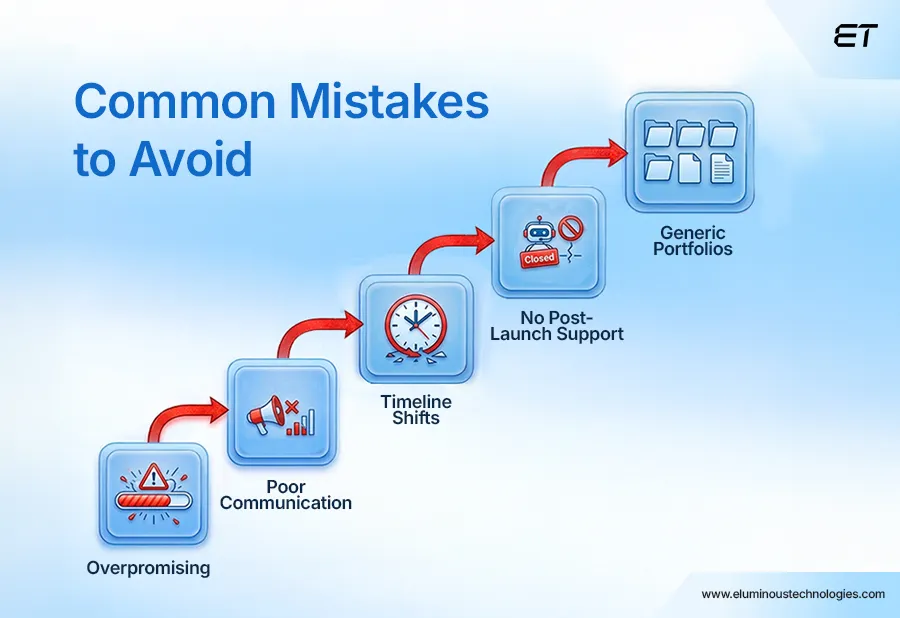 ET

Common Mistakes to Avoid

Overpromising

Poor Communication

Timeline Shifts

Closed

No Post-Launch Support

Generic Portfolios

www.eluminoustechnologies.com